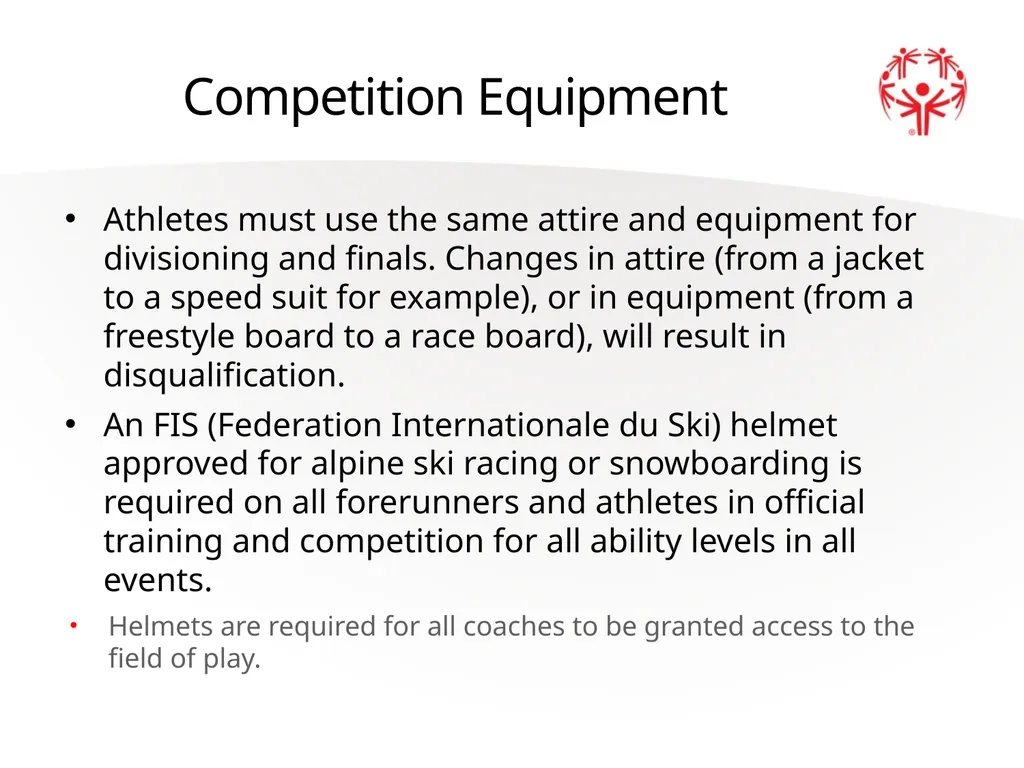 Competition Equipment

• Athletes must use the same attire and equipment for divisioning and finals. Changes in attire (from a jacket to a speed suit for example), or in equipment (from a freestyle board to a race board), will result in disqualification.

• An FIS (Federation Internationale du Ski) helmet approved for alpine ski racing or snowboarding is required on all forerunners and athletes in official training and competition for all ability levels in all events.

• Helmets are required for all coaches to be granted access to the field of play.